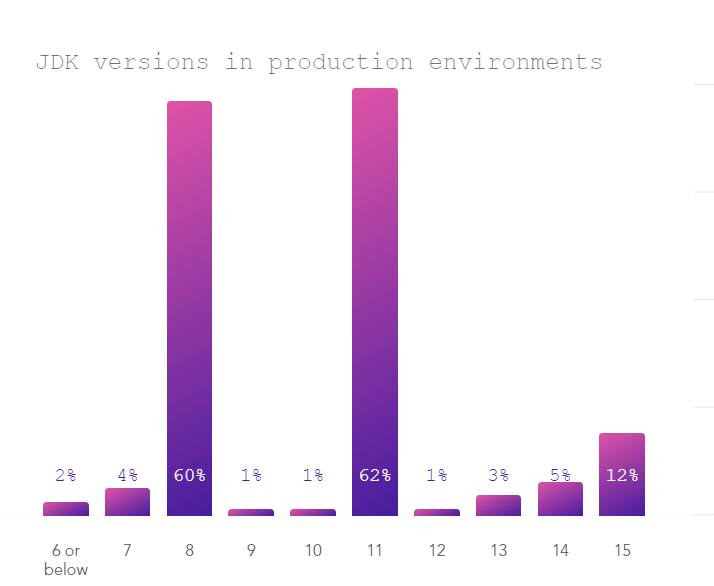 JDK versions in production environments

2%
4%
60%
1%
1%
62%
1%
3%
5%
12%

6 or below
7
8
9
10
11
12
13
14
15